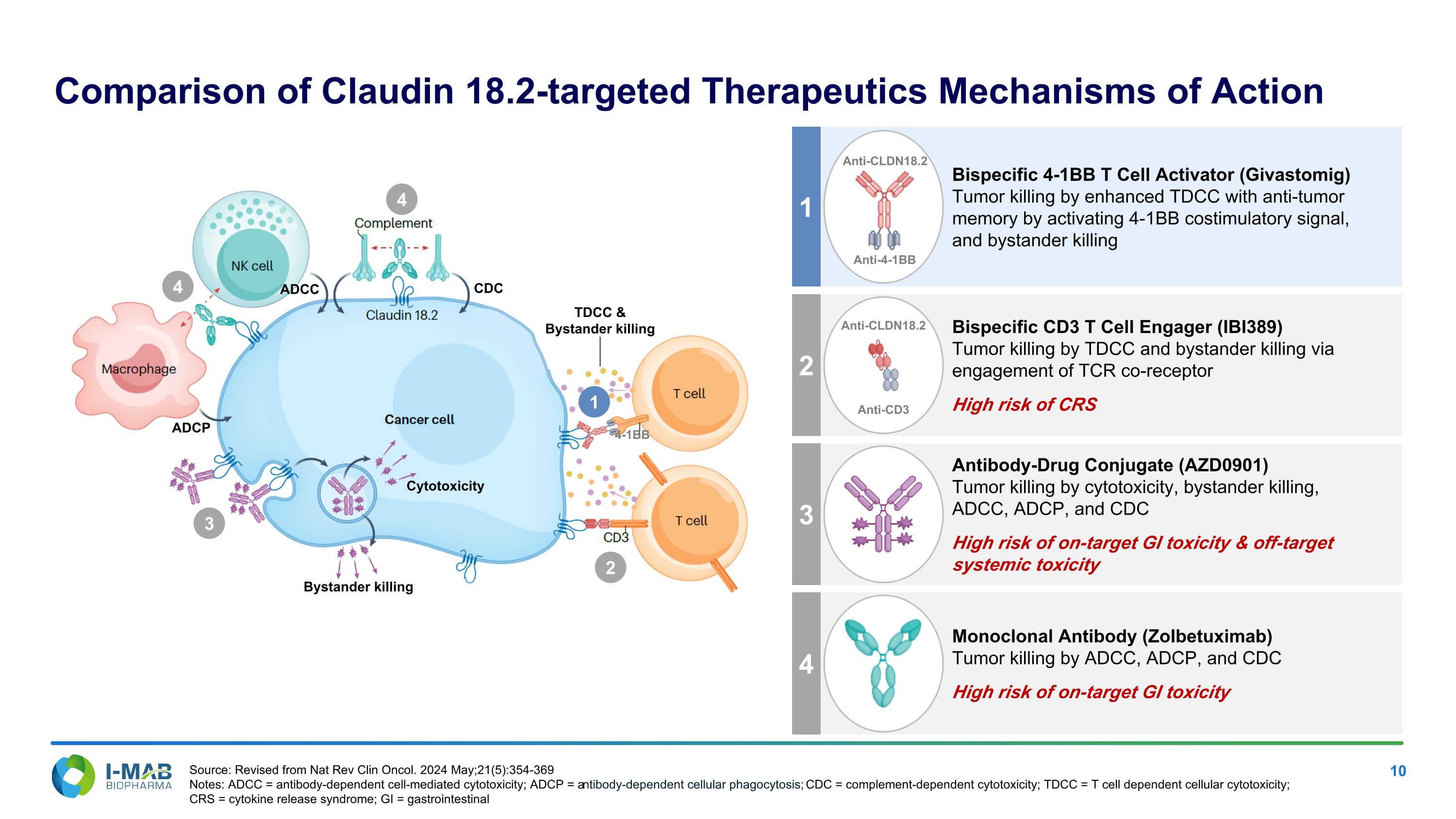 Comparison of Claudin 18.2-targeted Therapeutics Mechanisms of Action

4
Complement
NK cell
4
ADCC
CDC
Claudin 18.2
TDCC & Bystander killing
Macrophage
T cell
1
ADCP
Cancer cell
4-1BB
Cytotoxicity
3
T cell
CD3
2
Bystander killing

1
Anti-CLDN18.2
Anti-4-1BB
Bispecific 4-1BB T Cell Activator (Givastomig)
Tumor killing by enhanced TDCC with anti-tumor memory by activating 4-1BB costimulatory signal, and bystander killing

2
Anti-CLDN18.2
Anti-CD3
Bispecific CD3 T Cell Engager (IBI389)
Tumor killing by TDCC and bystander killing via engagement of TCR co-receptor
High risk of CRS

3
Antibody-Drug Conjugate (AZD0901)
Tumor killing by cytotoxicity, bystander killing, ADCC, ADCP, and CDC
High risk of on-target GI toxicity & off-target systemic toxicity

4
Monoclonal Antibody (Zolbetuximab)
Tumor killing by ADCC, ADCP, and CDC
High risk of on-target GI toxicity

I-MAB BIOPHARMA
Source: Revised from Nat Rev Clin Oncol. 2024 May;21(5):354-369
Notes: ADCC = antibody-dependent cell-mediated cytotoxicity; ADCP = antibody-dependent cellular phagocytosis; CDC = complement-dependent cytotoxicity; TDCC = T cell dependent cellular cytotoxicity; CRS = cytokine release syndrome; GI = gastrointestinal
10